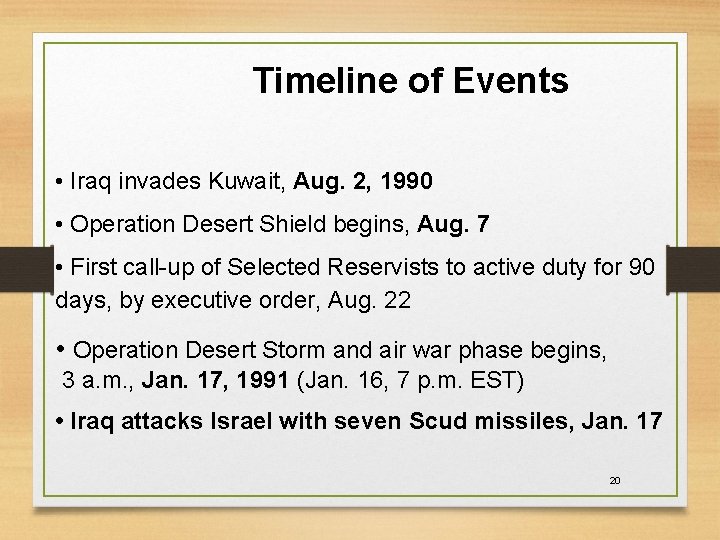 Timeline of Events

• Iraq invades Kuwait, Aug. 2, 1990

• Operation Desert Shield begins, Aug. 7

• First call-up of Selected Reservists to active duty for 90 days, by executive order, Aug. 22

• Operation Desert Storm and air war phase begins, 3 a.m., Jan. 17, 1991 (Jan. 16, 7 p.m. EST)

• Iraq attacks Israel with seven Scud missiles, Jan. 17

20